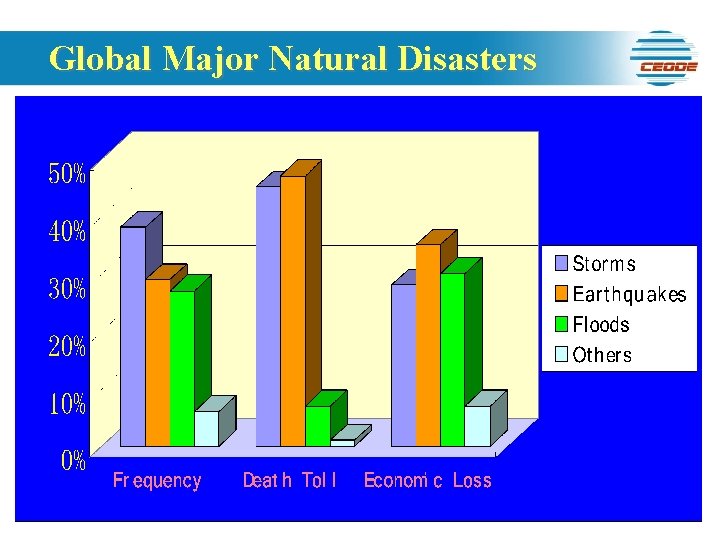 Global Major Natural Disasters

CEODE

50%
40%
30%
20%
10%
0%

Frequency
Death Toll
Economic Loss

Storms
Earthquakes
Floods
Others